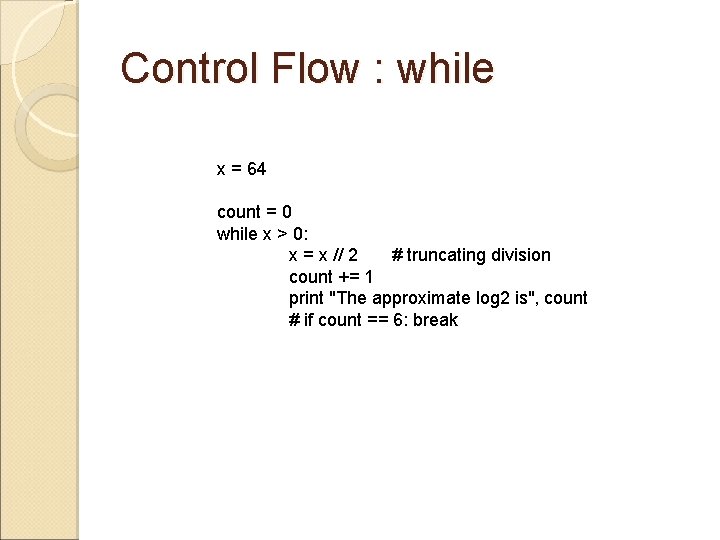 Control Flow : while

x = 64

count = 0
while x > 0:
    x = x // 2    # truncating division
    count += 1
    print "The approximate log2 is", count
    # if count == 6: break